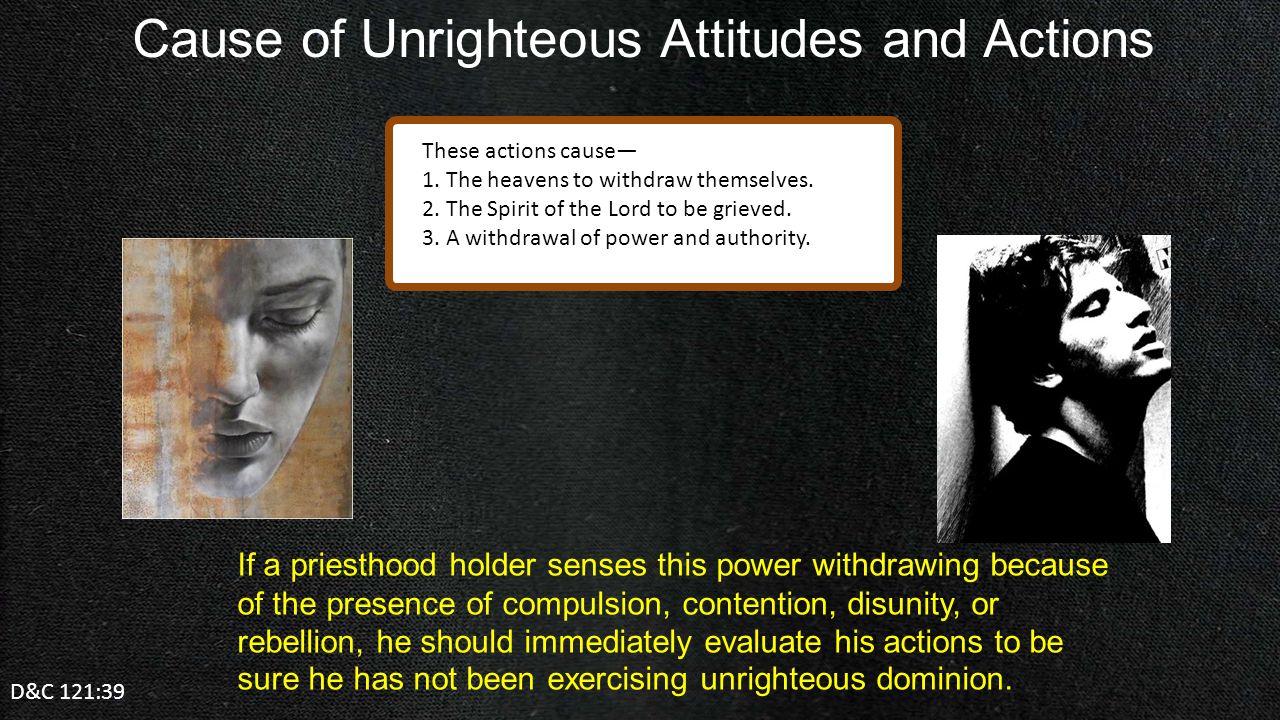 Cause of Unrighteous Attitudes and Actions

These actions cause—
1. The heavens to withdraw themselves.
2. The Spirit of the Lord to be grieved.
3. A withdrawal of power and authority.

If a priesthood holder senses this power withdrawing because of the presence of compulsion, contention, disunity, or rebellion, he should immediately evaluate his actions to be sure he has not been exercising unrighteous dominion.

D&C 121:39